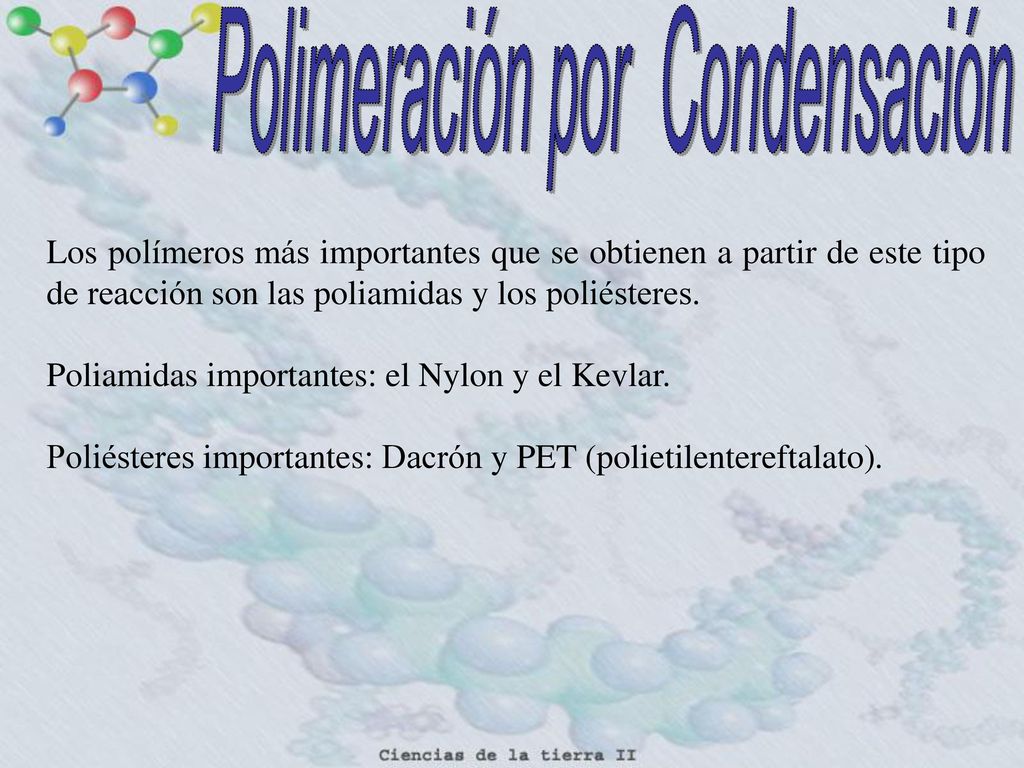 Polimeración por Condensación

Los polímeros más importantes que se obtienen a partir de este tipo de reacción son las poliamidas y los poliésteres.

Poliamidas importantes: el Nylon y el Kevlar.

Poliésteres importantes: Dacrón y PET (polietilentereftalato).

Ciencias de la tierra II